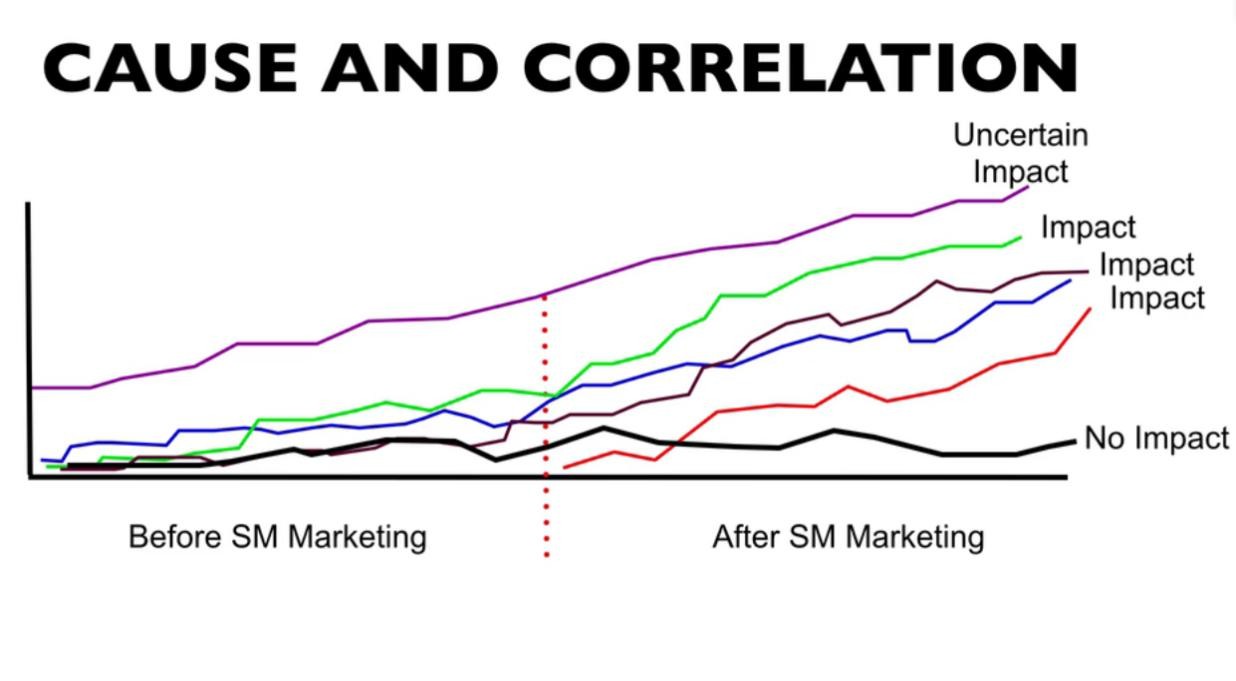 CAUSE AND CORRELATION

Uncertain Impact

Impact

Impact

Impact

No Impact

Before SM Marketing

After SM Marketing